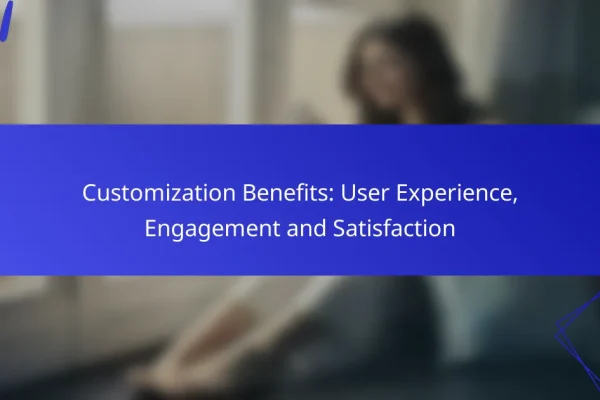 Customization Benefits: User Experience, Engagement and Satisfaction